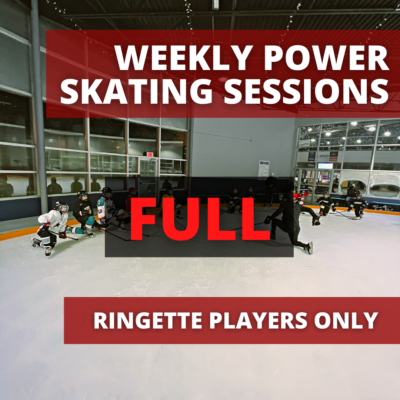 WEEKLY POWER SKATING SESSIONS

FULL

RINGETTE PLAYERS ONLY